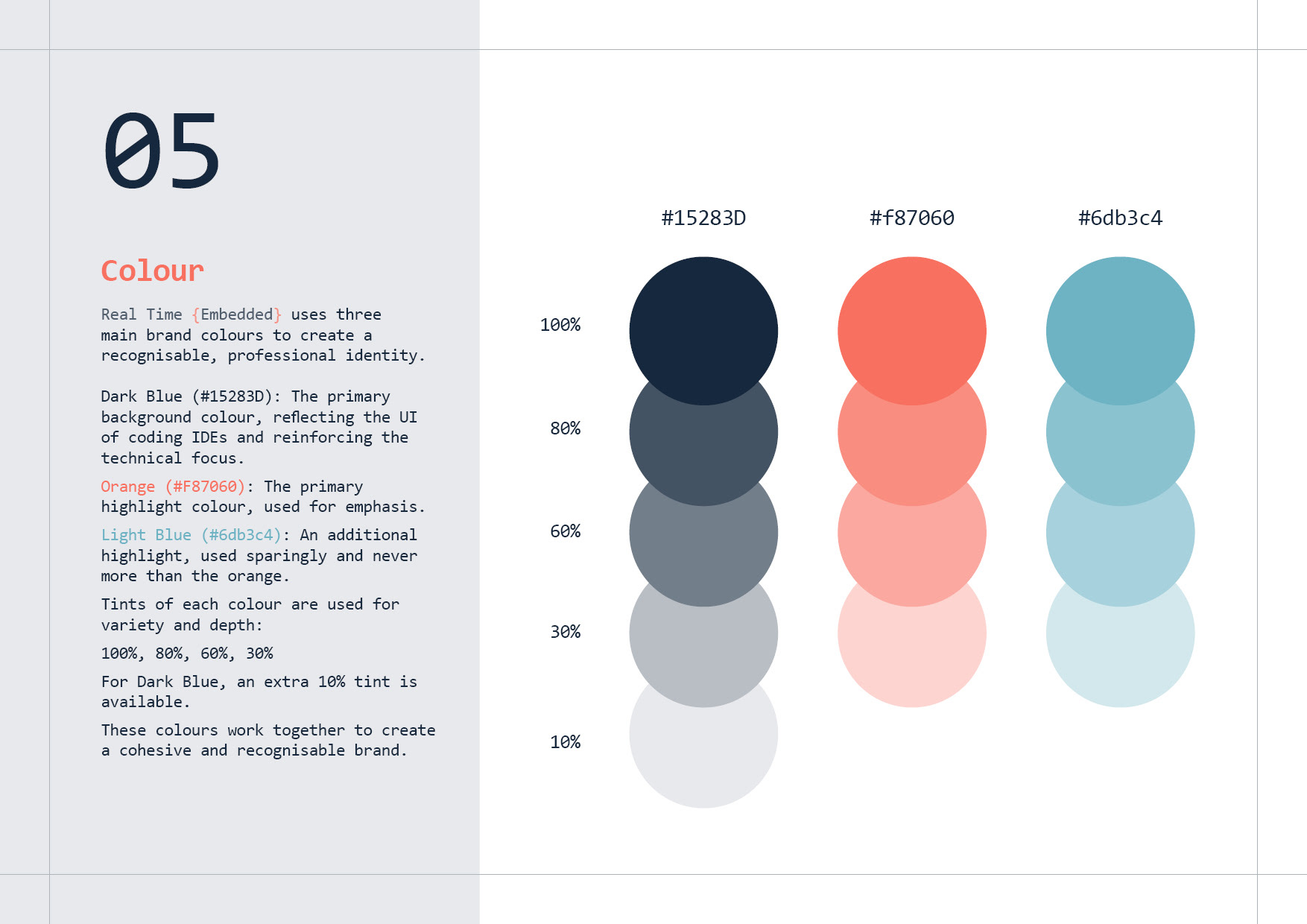 05

Colour

Real Time {Embedded} uses three main brand colours to create a recognisable, professional identity.

Dark Blue (#15283D): The primary background colour, reflecting the UI of coding IDEs and reinforcing the technical focus.

Orange (#F87060): The primary highlight colour, used for emphasis.

Light Blue (#6db3c4): An additional highlight, used sparingly and never more than the orange.

Tints of each colour are used for variety and depth:

100%, 80%, 60%, 30%

For Dark Blue, an extra 10% tint is available.

These colours work together to create a cohesive and recognisable brand.

#15283D

#f87060

#6db3c4

100%

80%

60%

30%

10%